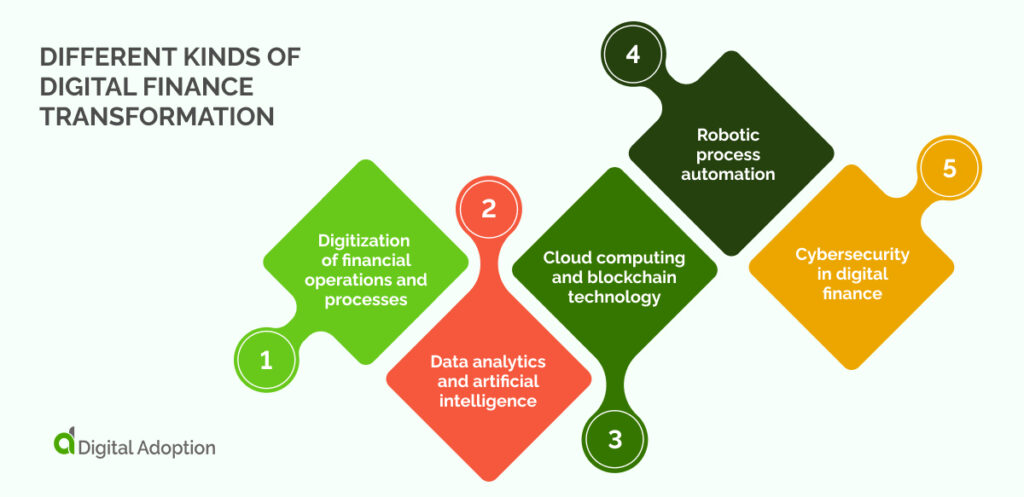 DIFFERENT KINDS OF DIGITAL FINANCE TRANSFORMATION

1
Digitization of financial operations and processes

2
Data analytics and artificial intelligence

3
Cloud computing and blockchain technology

4
Robotic process automation

5
Cybersecurity in digital finance

Digital Adoption